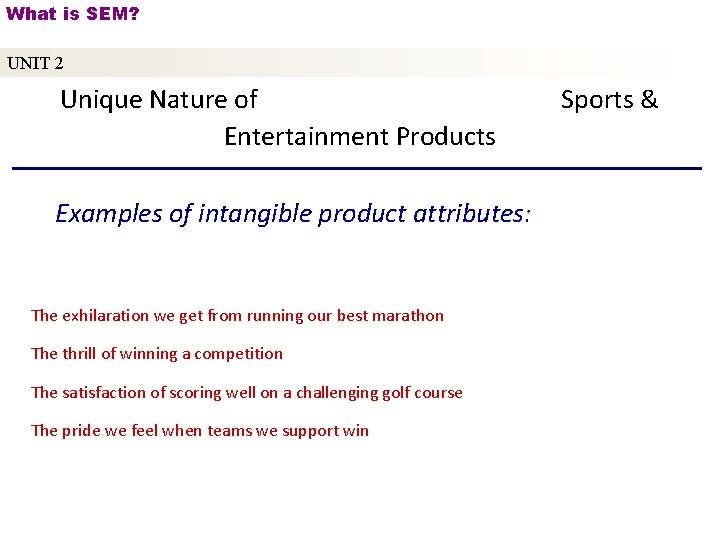 What is SEM?

UNIT 2

Unique Nature of Sports & Entertainment Products

Examples of intangible product attributes:

The exhilaration we get from running our best marathon

The thrill of winning a competition

The satisfaction of scoring well on a challenging golf course

The pride we feel when teams we support win